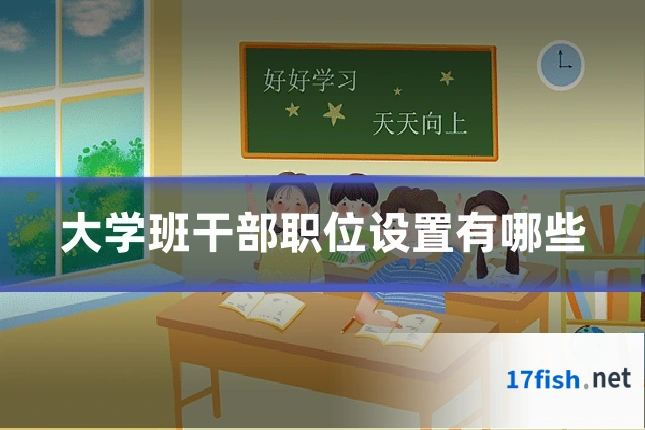 好好学习

天天向上

大学班干部职位设置有哪些

17fish.net